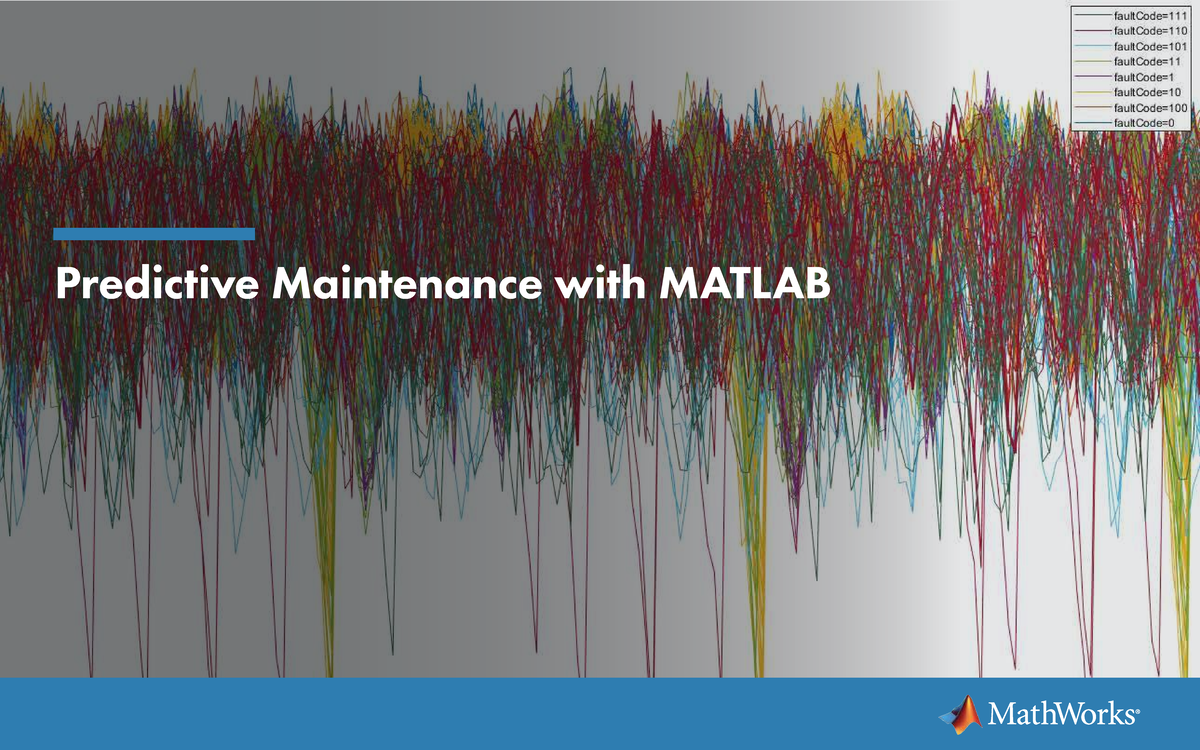 faultCode=111
faultCode=110
faultCode=101
faultCode=11
faultCode=1
faultCode=10
faultCode=100
faultCode=0

Predictive Maintenance with MATLAB

MathWorks®